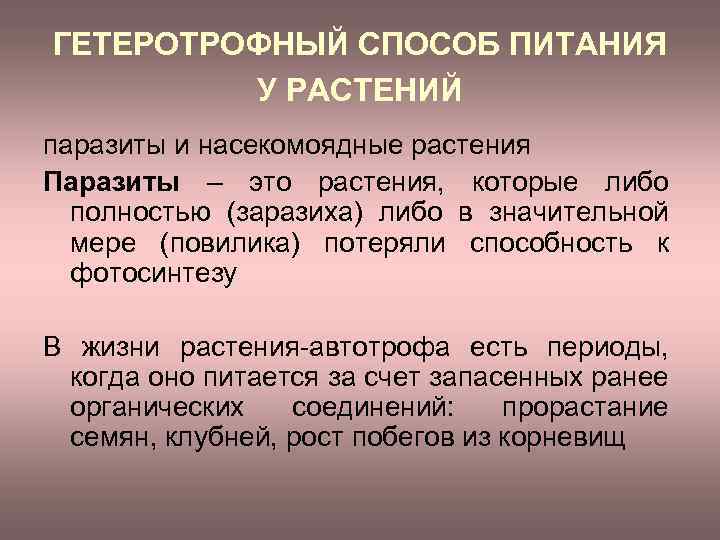 ГЕТЕРОТРОФНЫЙ СПОСОБ ПИТАНИЯ У РАСТЕНИЙ

паразиты и насекомоядные растения

Паразиты – это растения, которые либо полностью (заразиха) либо в значительной мере (повилика) потеряли способность к фотосинтезу

В жизни растения-автотрофа есть периоды, когда оно питается за счет запасенных ранее органических соединений: прорастание семян, клубней, рост побегов из корневищ